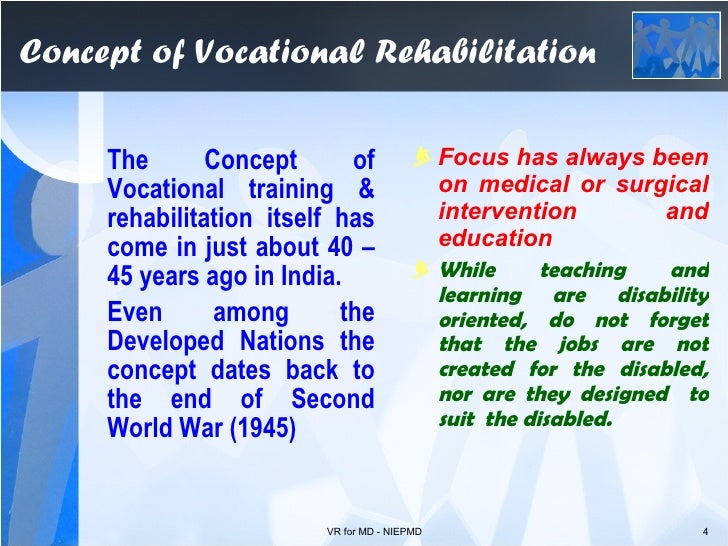 Concept of Vocational Rehabilitation

The Concept of Vocational training & rehabilitation itself has come in just about 40 – 45 years ago in India.

Even among the Developed Nations the concept dates back to the end of Second World War (1945)

Focus has always been on medical or surgical intervention and education

While teaching and learning are disability oriented, do not forget that the jobs are not created for the disabled, nor are they designed to suit the disabled.

VR for MD - NIEPMD

4